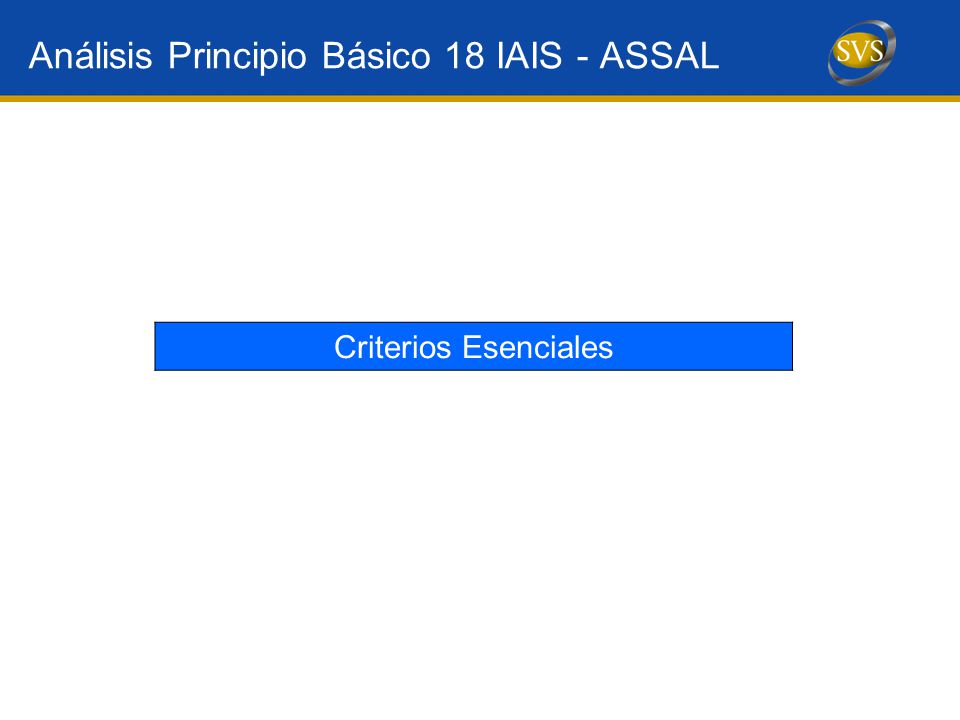 Análisis Principio Básico 18 IAIS - ASSAL

SVS

Criterios Esenciales